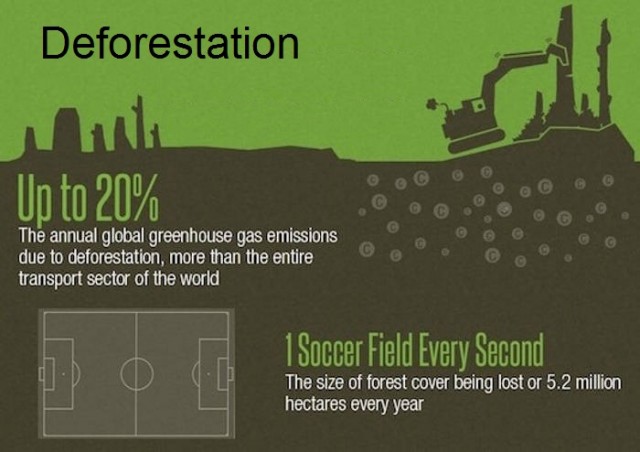 Deforestation

Up to 20%

The annual global greenhouse gas emissions due to deforestation, more than the entire transport sector of the world

1 Soccer Field Every Second

The size of forest cover being lost or 5.2 million hectares every year